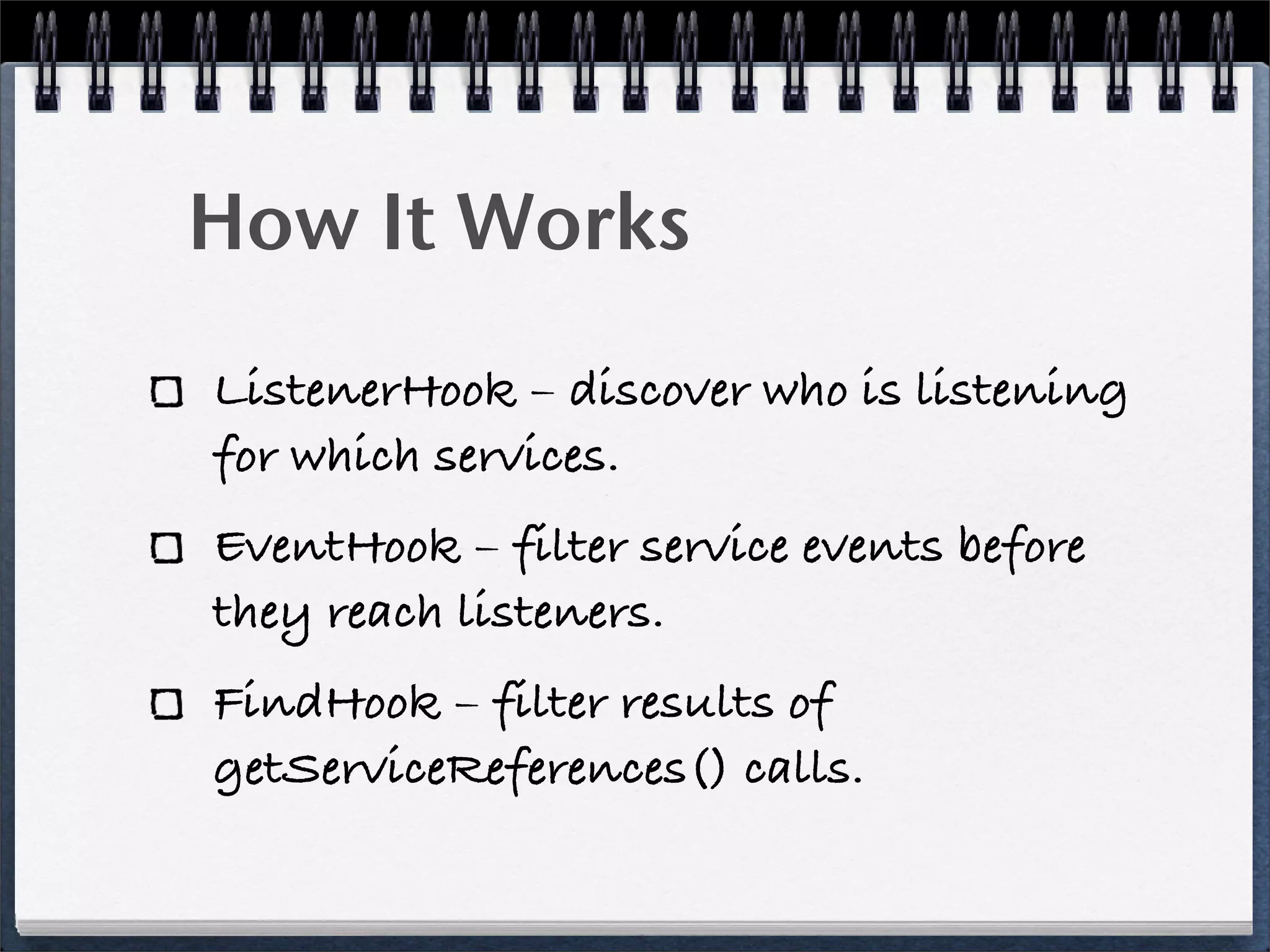 How It Works

ListenerHook – discover who is listening for which services.

EventHook – filter service events before they reach listeners.

FindHook – filter results of getServiceReferences() calls.